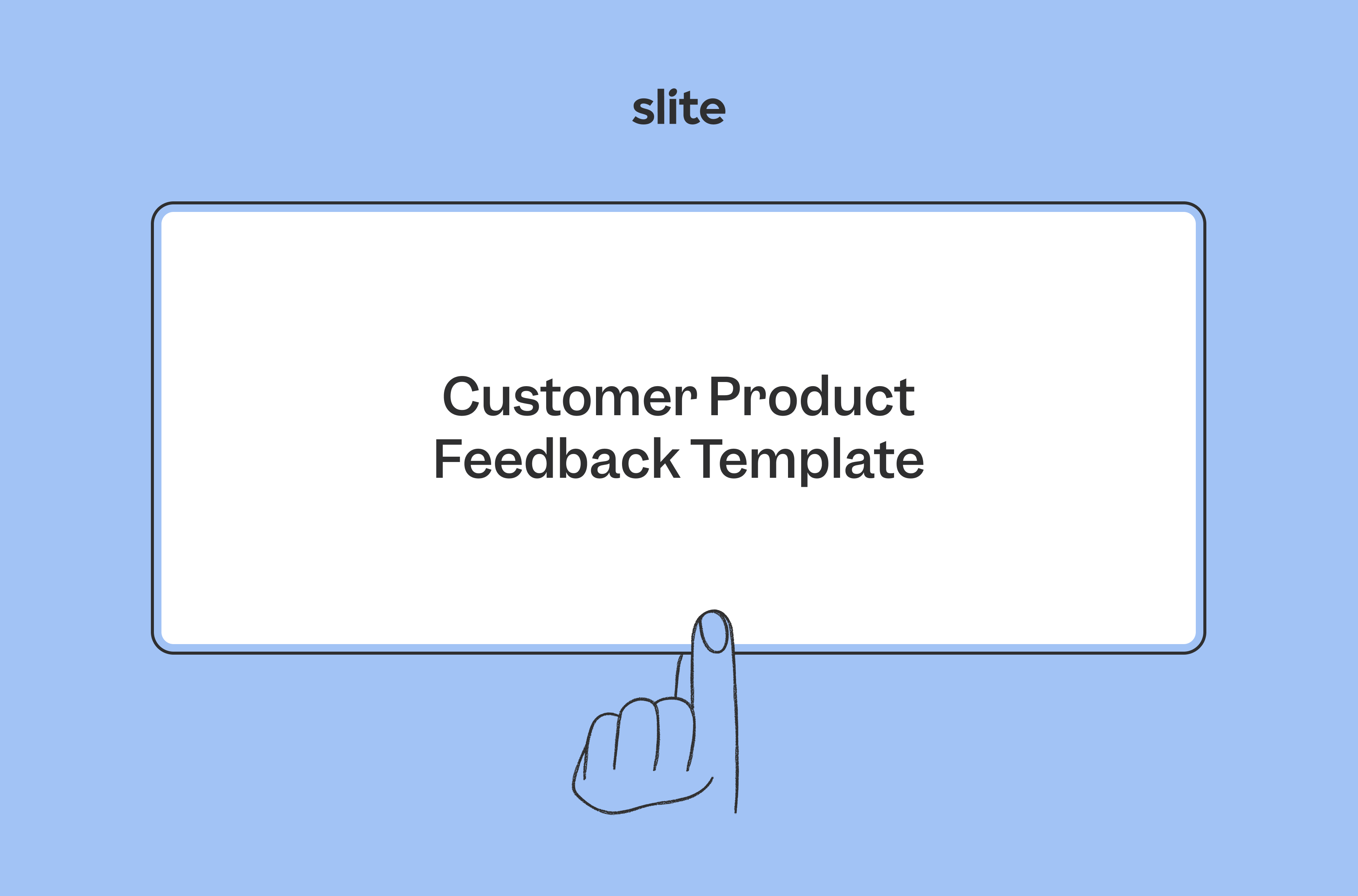 slite

Customer Product Feedback Template